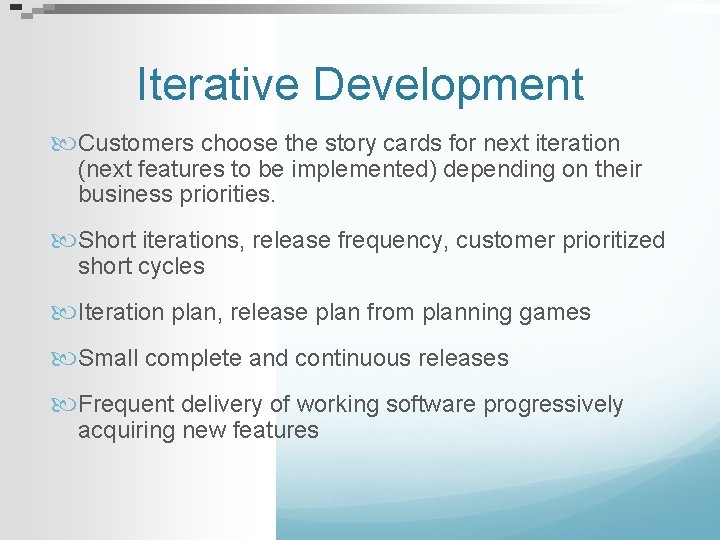 Iterative Development

Customers choose the story cards for next iteration (next features to be implemented) depending on their business priorities.

Short iterations, release frequency, customer prioritized short cycles

Iteration plan, release plan from planning games

Small complete and continuous releases

Frequent delivery of working software progressively acquiring new features